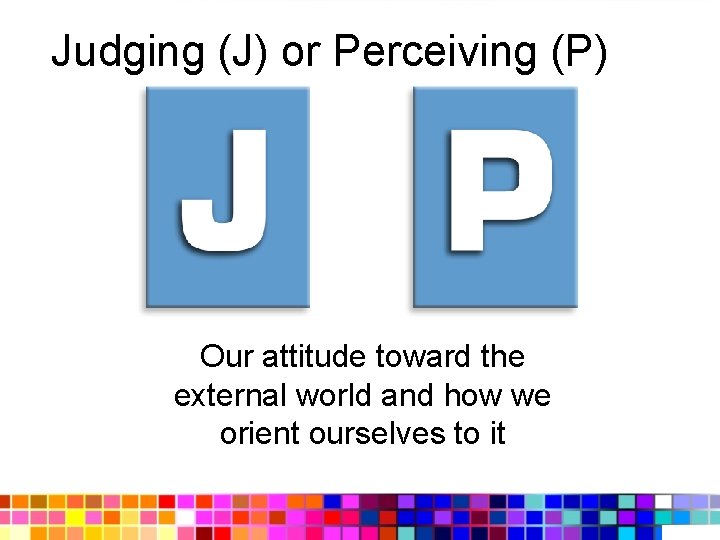 Judging (J) or Perceiving (P)

J

P

Our attitude toward the external world and how we orient ourselves to it